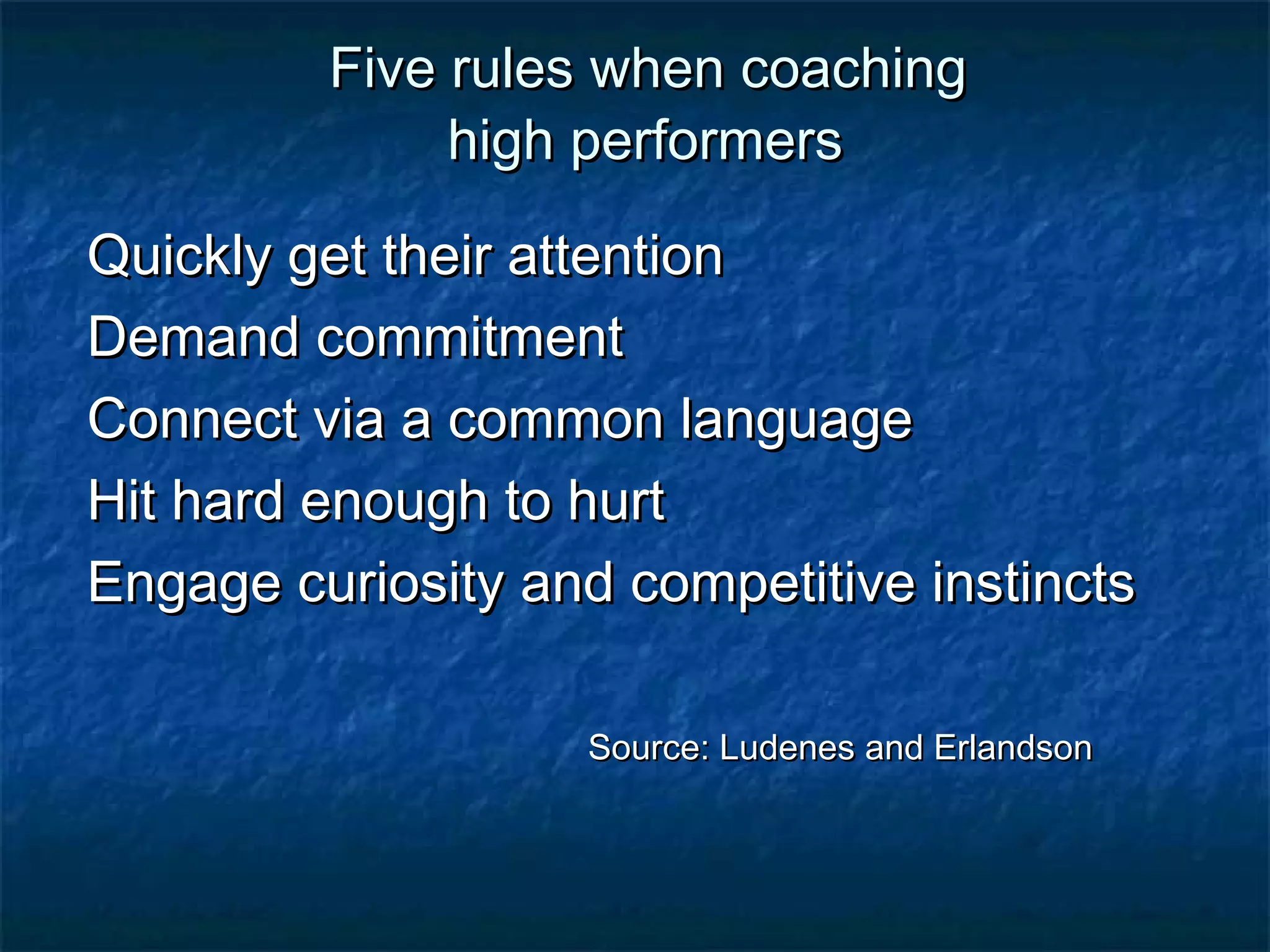 Five rules when coaching high performers

Quickly get their attention
Demand commitment
Connect via a common language
Hit hard enough to hurt
Engage curiosity and competitive instincts

Source: Ludenes and Erlandson